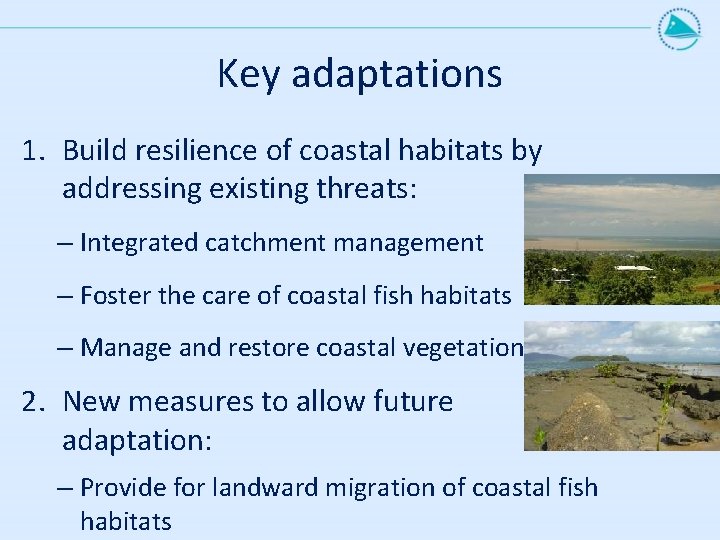 Key adaptations

1. Build resilience of coastal habitats by addressing existing threats:

– Integrated catchment management

– Foster the care of coastal fish habitats

– Manage and restore coastal vegetation

2. New measures to allow future adaptation:

– Provide for landward migration of coastal fish habitats